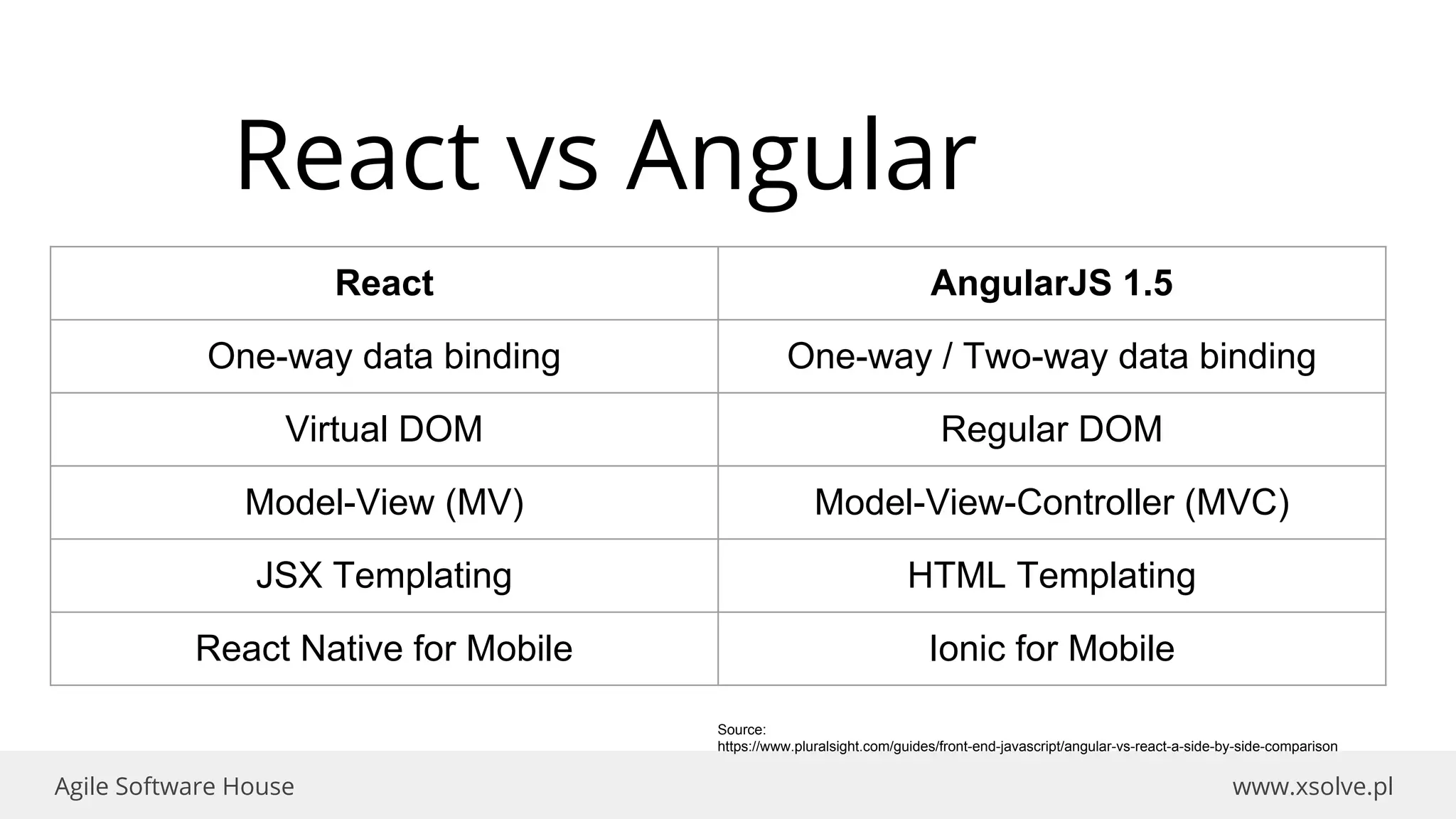 React vs Angular

| React | AngularJS 1.5 |
|---|---|
| One-way data binding | One-way / Two-way data binding |
| Virtual DOM | Regular DOM |
| Model-View (MV) | Model-View-Controller (MVC) |
| JSX Templating | HTML Templating |
| React Native for Mobile | Ionic for Mobile |

Source:
https://www.pluralsight.com/guides/front-end-javascript/angular-vs-react-a-side-by-side-comparison

Agile Software House

www.xsolve.pl